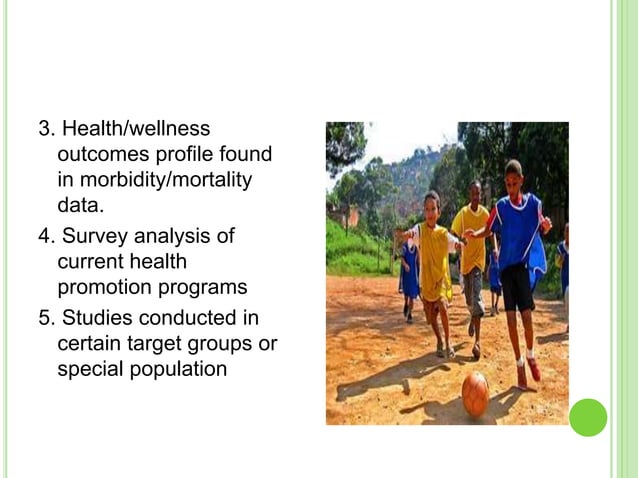 3. Health/wellness outcomes profile found in morbidity/mortality data.

4. Survey analysis of current health promotion programs

5. Studies conducted in certain target groups or special population